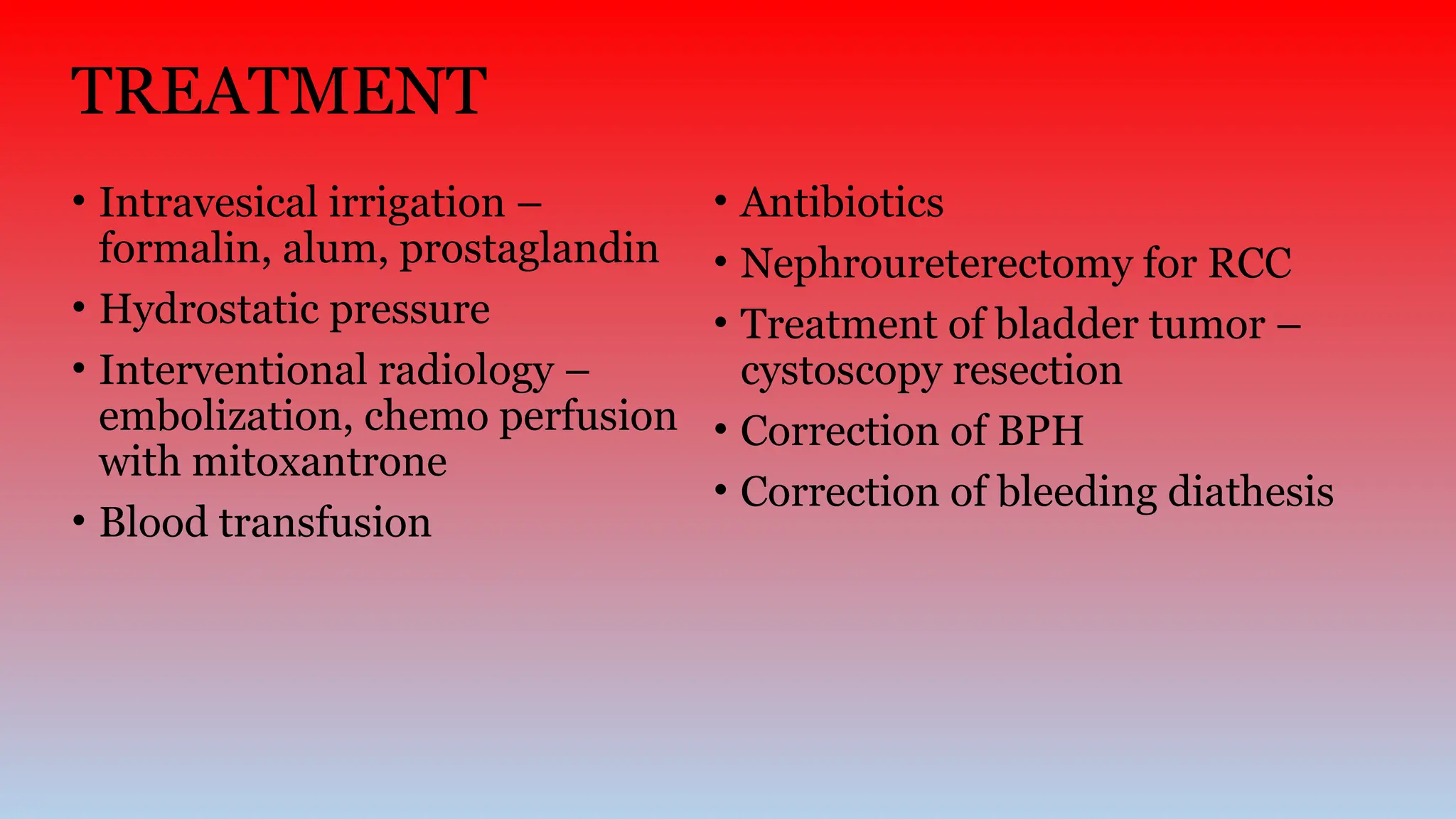 TREATMENT

• Intravesical irrigation – formalin, alum, prostaglandin
• Hydrostatic pressure
• Interventional radiology – embolization, chemo perfusion with mitoxantrone
• Blood transfusion

• Antibiotics
• Nephroureterectomy for RCC
• Treatment of bladder tumor – cystoscopy resection
• Correction of BPH
• Correction of bleeding diathesis